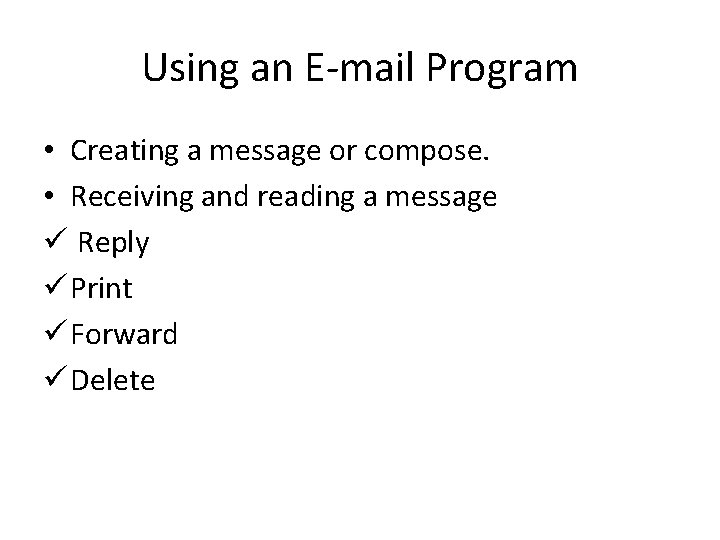 Using an E-mail Program

• Creating a message or compose.
• Receiving and reading a message
✓ Reply
✓ Print
✓ Forward
✓ Delete